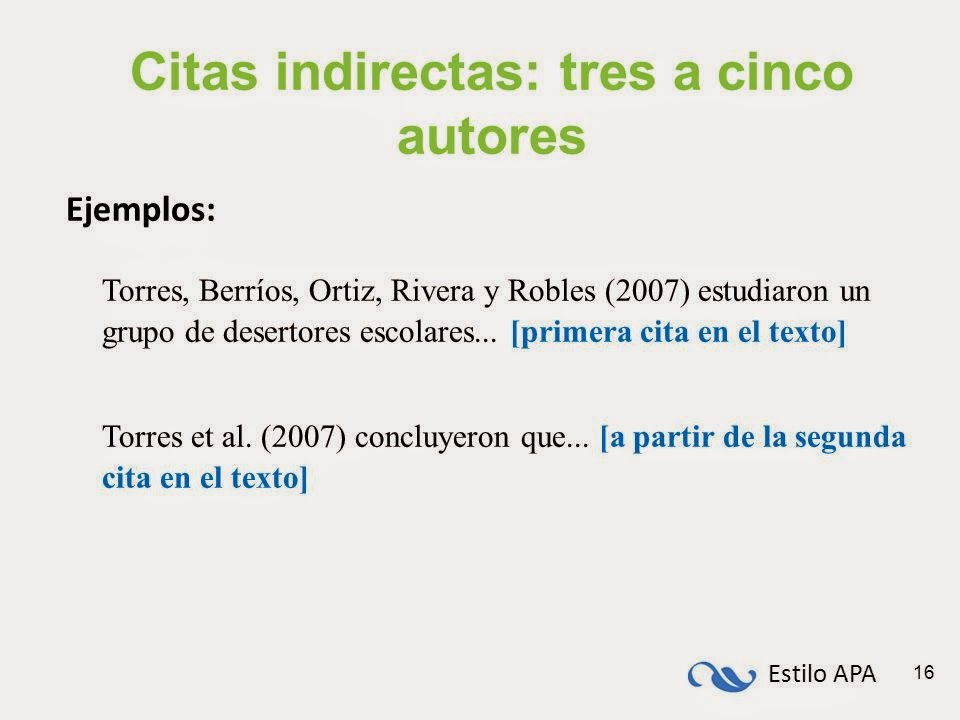 Citas indirectas: tres a cinco autores

Ejemplos:

Torres, Berríos, Ortiz, Rivera y Robles (2007) estudiaron un grupo de desertores escolares... [primera cita en el texto]

Torres et al. (2007) concluyeron que... [a partir de la segunda cita en el texto]

Estilo APA

16